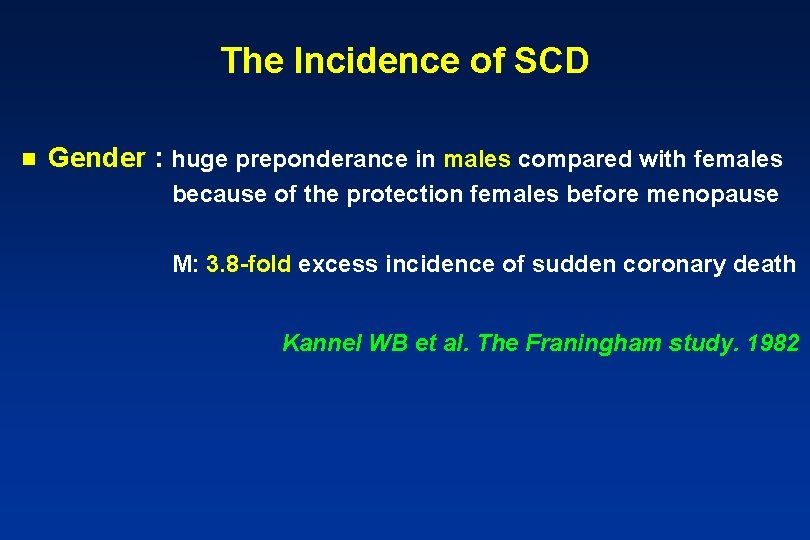 The Incidence of SCD

Gender : huge preponderance in males compared with females because of the protection females before menopause

M: 3.8-fold excess incidence of sudden coronary death

Kannel WB et al. The Franingham study. 1982